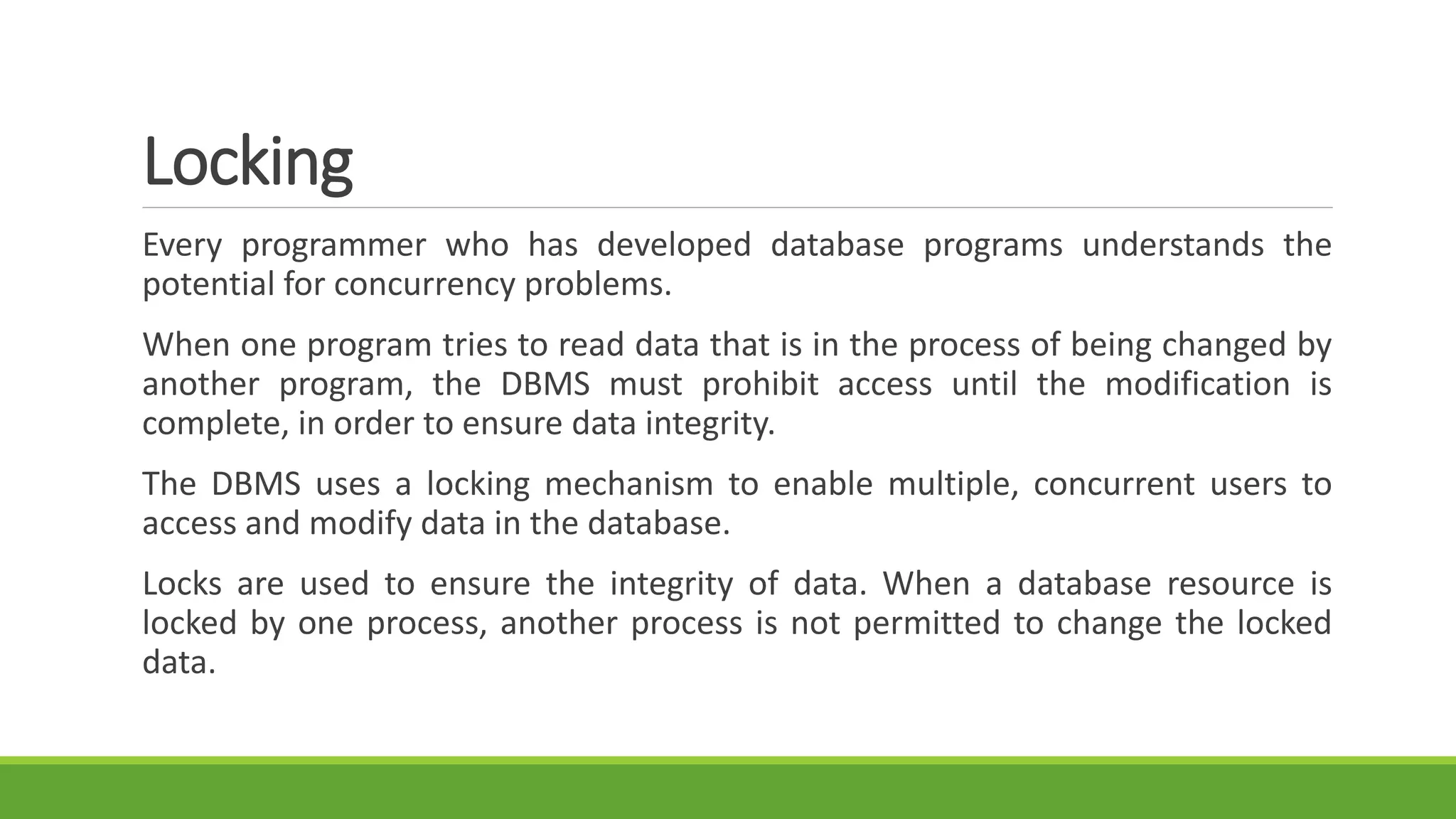 Locking

Every programmer who has developed database programs understands the potential for concurrency problems.

When one program tries to read data that is in the process of being changed by another program, the DBMS must prohibit access until the modification is complete, in order to ensure data integrity.

The DBMS uses a locking mechanism to enable multiple, concurrent users to access and modify data in the database.

Locks are used to ensure the integrity of data. When a database resource is locked by one process, another process is not permitted to change the locked data.